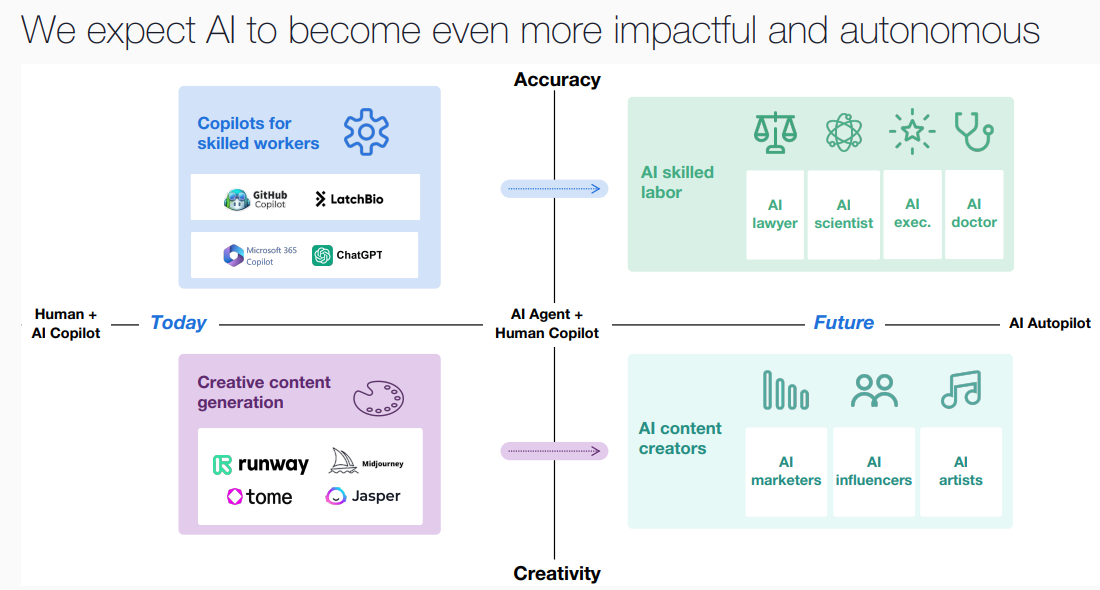 We expect AI to become even more impactful and autonomous

Accuracy

Copilots for skilled workers

GitHub Copilot

LatchBio

Microsoft 365 Copilot

ChatGPT

AI skilled labor

AI lawyer

AI scientist

AI exec.

AI doctor

Human + AI Copilot

Today

AI Agent + Human Copilot

Future

AI Autopilot

Creative content generation

runway

Midjourney

tome

Jasper

AI content creators

AI marketers

AI influencers

AI artists

Creativity